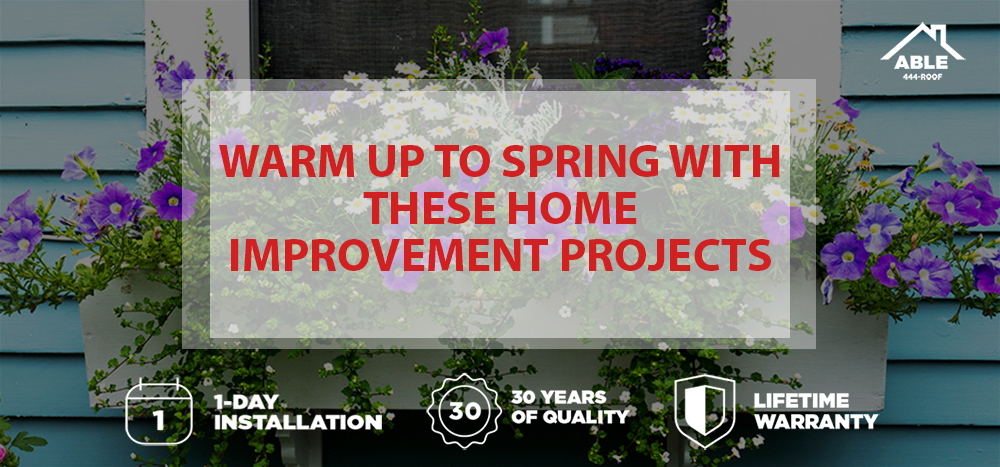 ABLE
444-ROOF

WARM UP TO SPRING WITH THESE HOME IMPROVEMENT PROJECTS

1
1-DAY INSTALLATION

30
30 YEARS OF QUALITY

LIFETIME WARRANTY